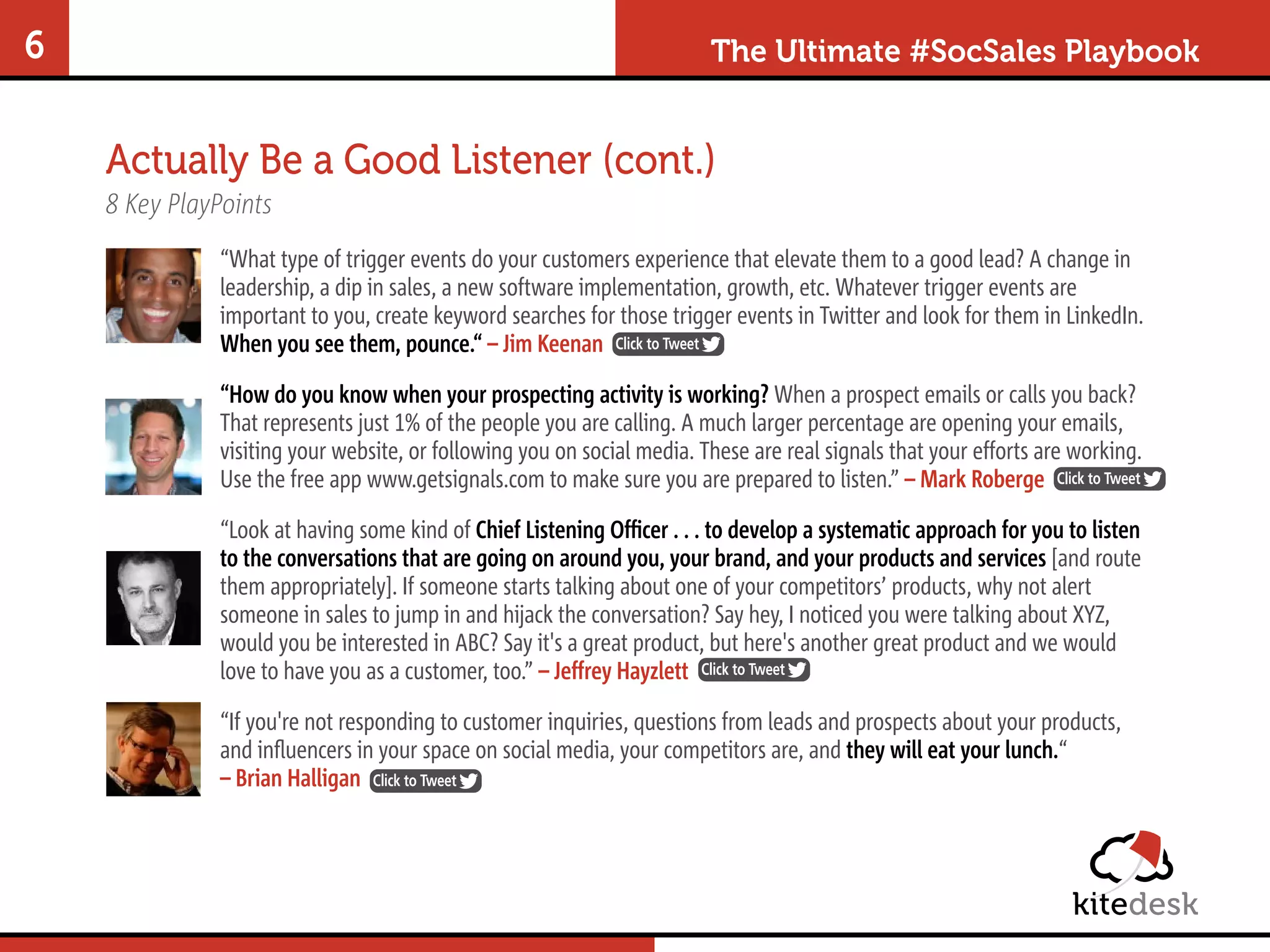 6

The Ultimate #SocSales Playbook

Actually Be a Good Listener (cont.)

8 Key PlayPoints

“What type of trigger events do your customers experience that elevate them to a good lead? A change in leadership, a dip in sales, a new software implementation, growth, etc. Whatever trigger events are important to you, create keyword searches for those trigger events in Twitter and look for them in LinkedIn. When you see them, pounce.“ – Jim Keenan Click to Tweet

“How do you know when your prospecting activity is working? When a prospect emails or calls you back? That represents just 1% of the people you are calling. A much larger percentage are opening your emails, visiting your website, or following you on social media. These are real signals that your efforts are working. Use the free app www.getsignals.com to make sure you are prepared to listen.” – Mark Roberge Click to Tweet

“Look at having some kind of Chief Listening Officer . . . to develop a systematic approach for you to listen to the conversations that are going on around you, your brand, and your products and services [and route them appropriately]. If someone starts talking about one of your competitors’ products, why not alert someone in sales to jump in and hijack the conversation? Say hey, I noticed you were talking about XYZ, would you be interested in ABC? Say it's a great product, but here's another great product and we would love to have you as a customer, too.” – Jeffrey Hayzlett Click to Tweet

“If you're not responding to customer inquiries, questions from leads and prospects about your products, and influencers in your space on social media, your competitors are, and they will eat your lunch.“ – Brian Halligan Click to Tweet

kitedesk